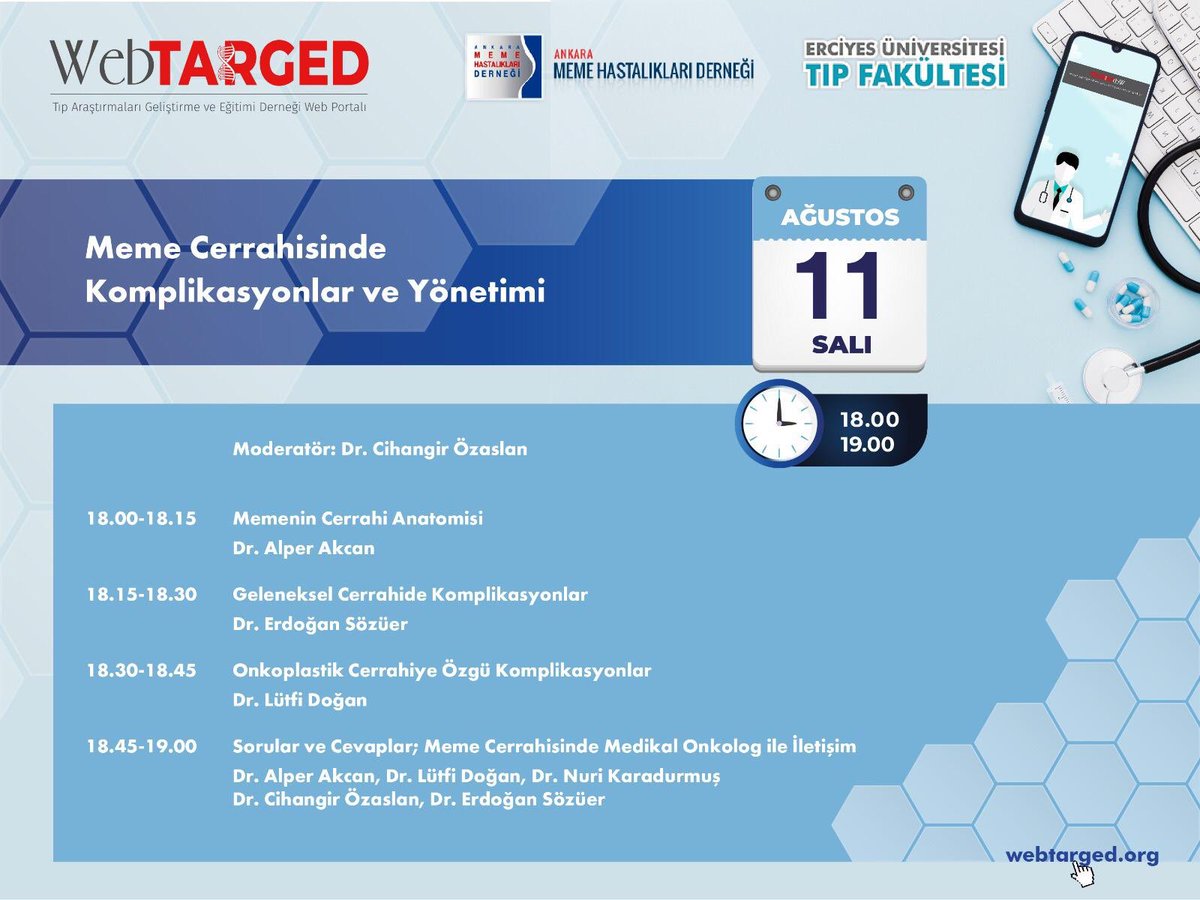 WebTARGED
Tıp Araştırmaları Geliştirme ve Eğitimi Derneği Web Portalı

ANKARA MEME HASTALIKLARI DERNEĞİ

ANKARA
MEME HASTALIKLARI DERNEĞİ

ERCİYES ÜNİVERSİTESİ
TIP FAKÜLTESİ

Meme Cerrahisinde Komplikasyonlar ve Yönetimi

AĞUSTOS
11
SALI

18.00
19.00

Moderatör: Dr. Cihangir Özaslan

18.00-18.15 Memenin Cerrahi Anatomisi
Dr. Alper Akcan

18.15-18.30 Geleneksel Cerrahide Komplikasyonlar
Dr. Erdoğan Sözüer

18.30-18.45 Onkoplastik Cerrahiye Özgü Komplikasyonlar
Dr. Lütfi Doğan

18.45-19.00 Sorular ve Cevaplar; Meme Cerrahisinde Medikal Onkolog ile İletişim
Dr. Alper Akcan, Dr. Lütfi Doğan, Dr. Nuri Karadurmuş
Dr. Cihangir Özaslan, Dr. Erdoğan Sözüer

webtarged.org